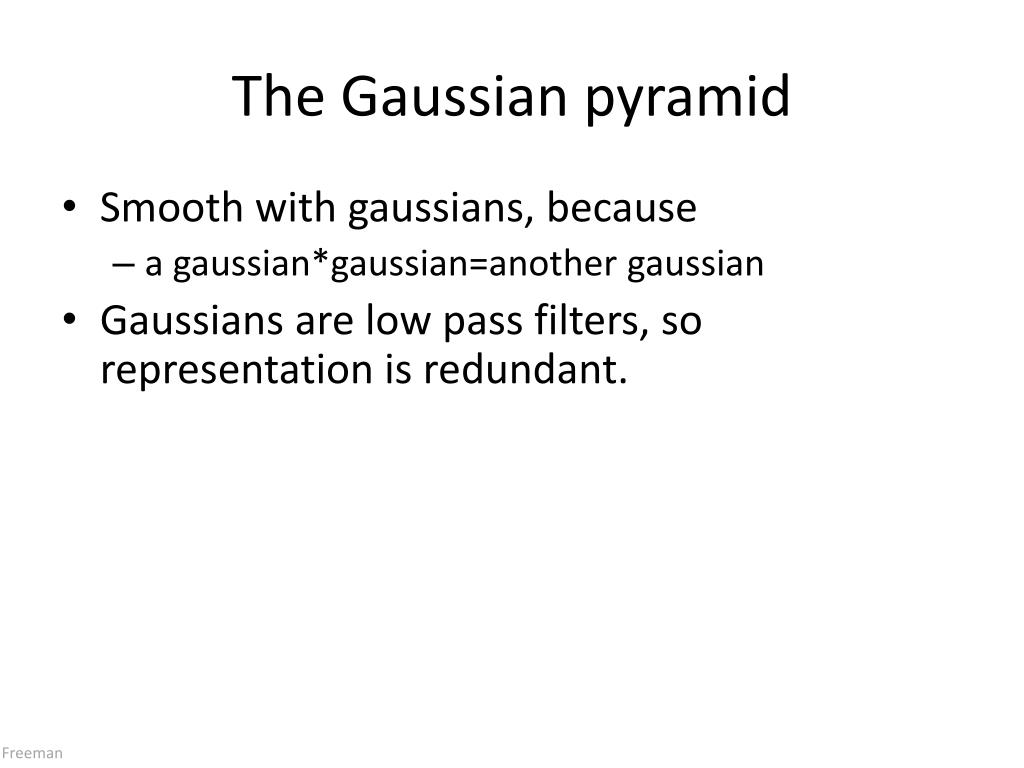 The Gaussian pyramid

• Smooth with gaussians, because
– a gaussian*gaussian=another gaussian
• Gaussians are low pass filters, so representation is redundant.

Freeman